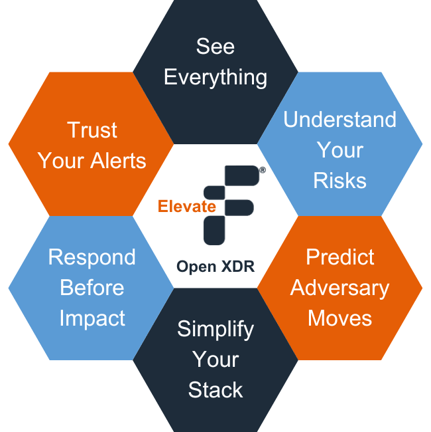 See Everything

Trust Your Alerts

Understand Your Risks

Elevate

®

Open XDR

Respond Before Impact

Predict Adversary Moves

Simplify Your Stack